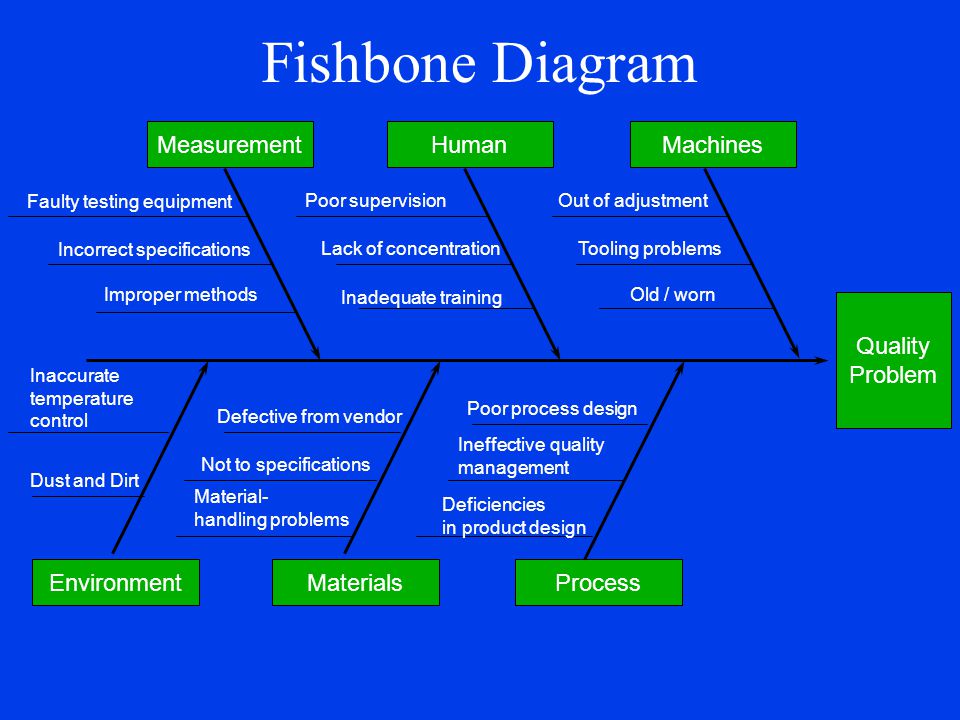 Fishbone Diagram

Measurement

Faulty testing equipment

Incorrect specifications

Improper methods

Human

Poor supervision

Lack of concentration

Inadequate training

Machines

Out of adjustment

Tooling problems

Old / worn

Quality Problem

Inaccurate temperature control

Dust and Dirt

Environment

Defective from vendor

Not to specifications

Material-handling problems

Materials

Poor process design

Ineffective quality management

Deficiencies in product design

Process